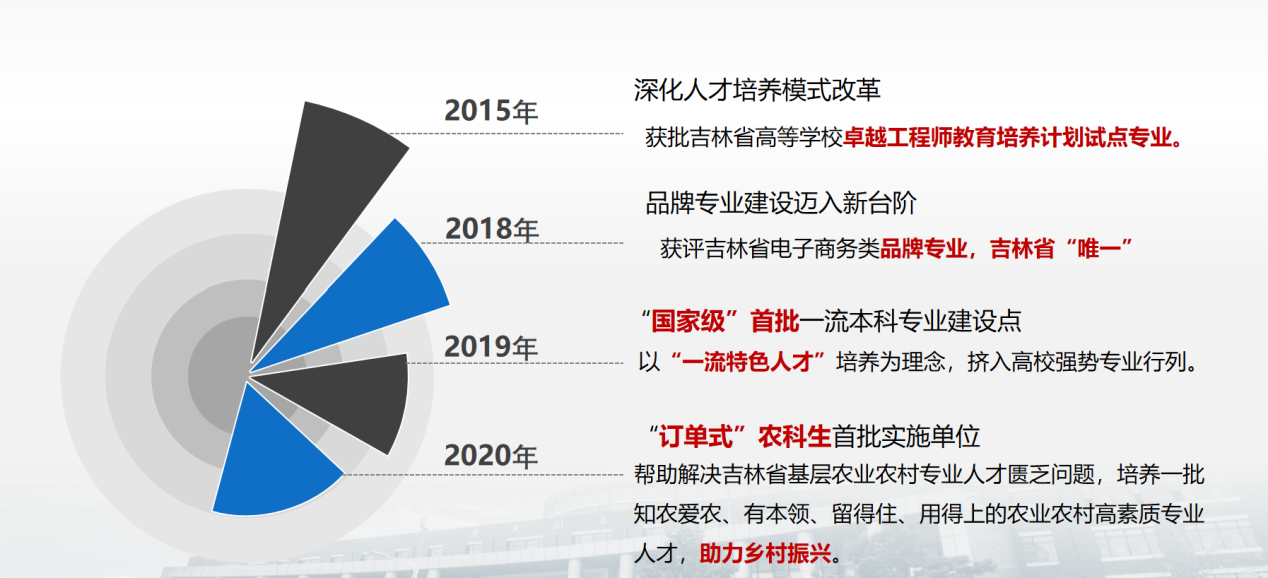 2015年

深化人才培养模式改革

获批吉林省高等学校卓越工程师教育培养计划试点专业。

2018年

品牌专业建设迈入新台阶

获评吉林省电子商务类品牌专业，吉林省“唯一”

2019年

“国家级”首批一流本科专业建设点

以“一流特色人才”培养为理念，挤入高校强势专业行列。

2020年

“订单式”农科生首批实施单位

帮助解决吉林省基层农业农村专业人才匮乏问题，培养一批知农爱农、有本领、留得住、用得上的农业农村高素质专业人才，助力乡村振兴。